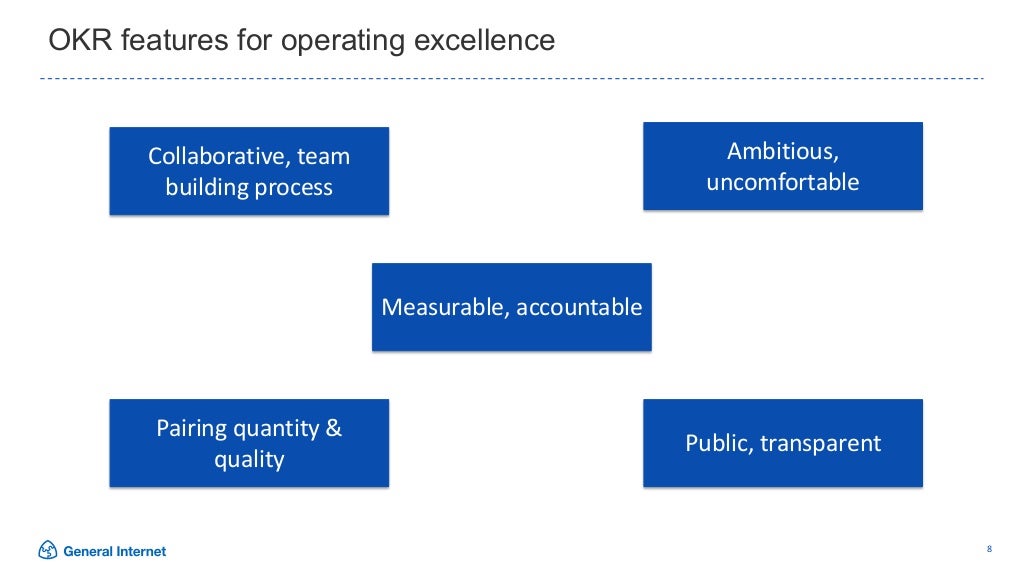 OKR features for operating excellence

Collaborative, team building process

Ambitious, uncomfortable

Measurable, accountable

Pairing quantity & quality

Public, transparent

General Internet

8